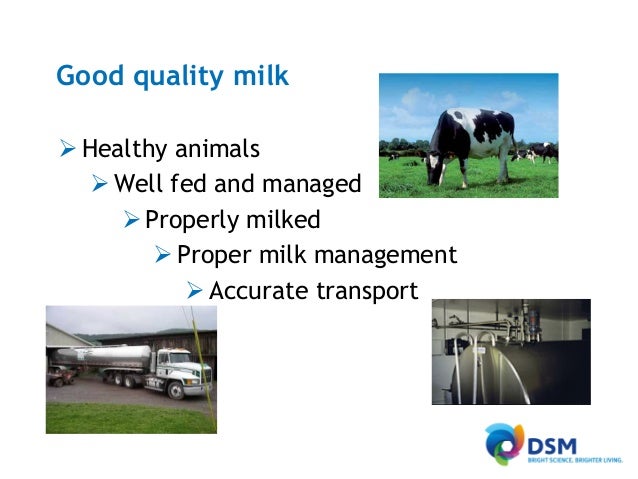 Good quality milk

➢ Healthy animals
➢ Well fed and managed
➢ Properly milked
➢ Proper milk management
➢ Accurate transport

DSM
BRIGHT SCIENCE. BRIGHTER LIVING.